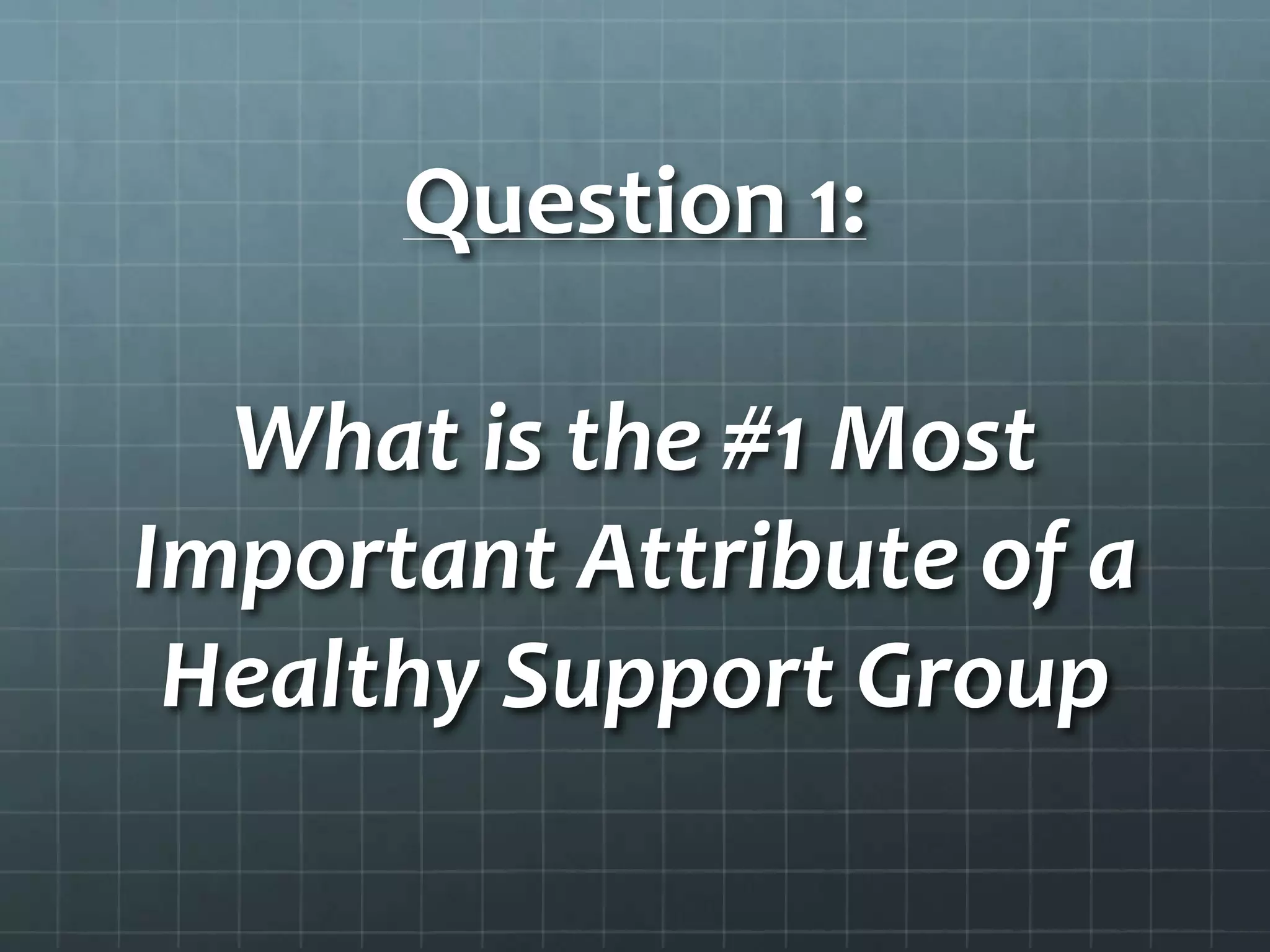 Question 1:

What is the #1 Most Important Attribute of a Healthy Support Group